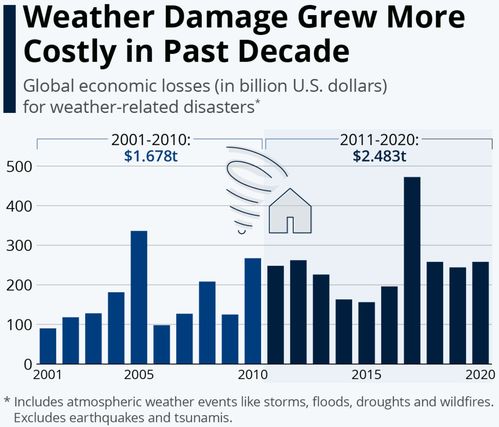 Weather Damage Grew More Costly in Past Decade

Global economic losses (in billion U.S. dollars) for weather-related disasters*

2001-2010: $1.678t

2011-2020: $2.483t

500
400
300
200
100
0

2001
2005
2010
2015
2020

* Includes atmospheric weather events like storms, floods, droughts and wildfires. Excludes earthquakes and tsunamis.